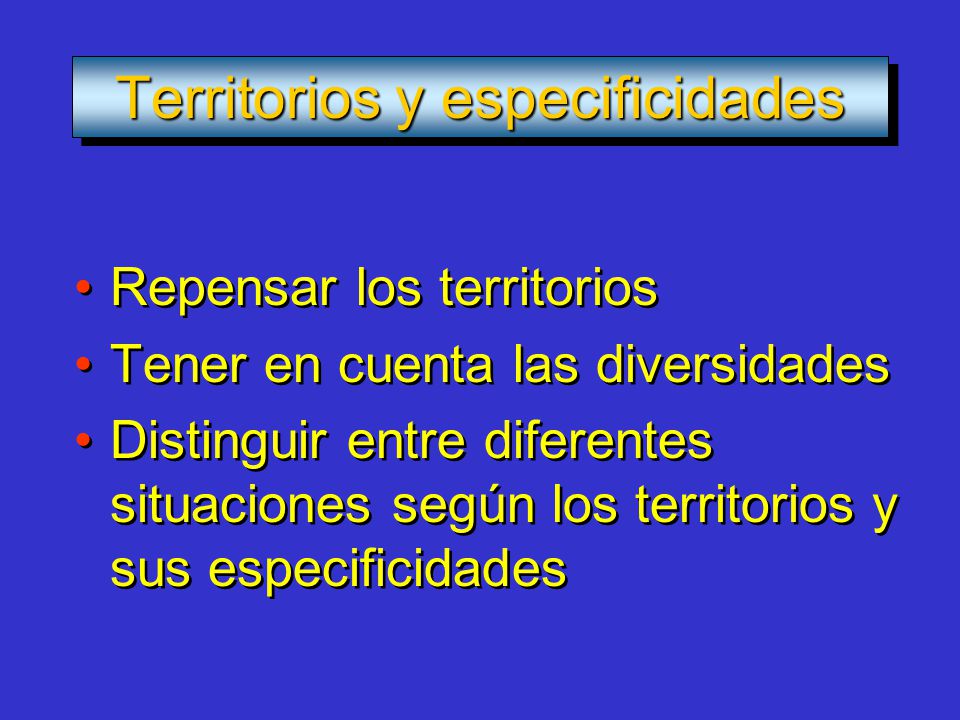 Territorios y especificidades

• Repensar los territorios
• Tener en cuenta las diversidades
• Distinguir entre diferentes situaciones según los territorios y sus especificidades